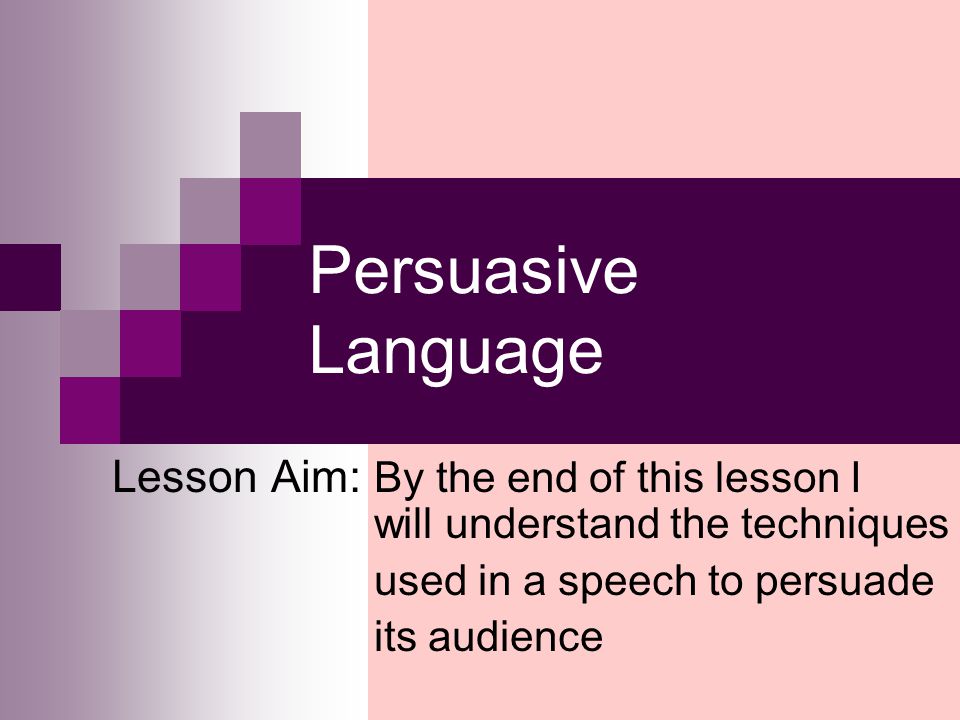 Persuasive Language

Lesson Aim: By the end of this lesson I will understand the techniques used in a speech to persuade its audience